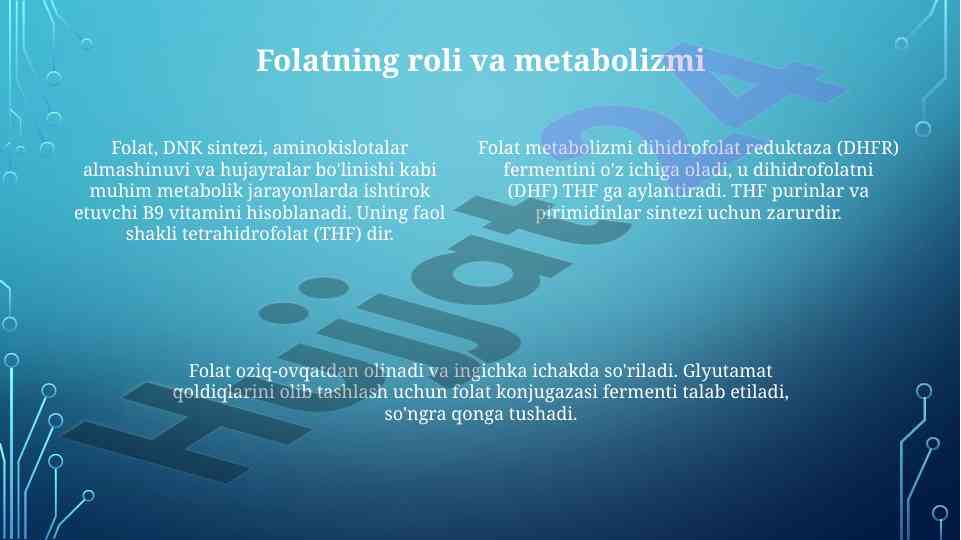 Folatning roli va metabolizmi

Folat, DNK sintezi, aminokislotalar almashinuvi va hujayralar bo'linishi kabi muhim metabolik jarayonlarda ishtirok etuvchi B9 vitamini hisoblanadi. Uning faol shakli tetrahidrofolat (THF) dir.

Folat metabolizmi dihidrofolat reduktaza (DHFR) fermentini o'z ichiga oladi, u dihidrofolatni (DHF) THF ga aylantiradi. THF purinlar va pirimidinlar sintezi uchun zarurdir.

Folat oziq-ovqatdan olinadi va ingichka ichakda so'riladi. Glyutamat qoldiqlarini olib tashlash uchun folat konjugazasi fermenti talab etiladi, so'ngra qonga tushadi.

Hujjat24